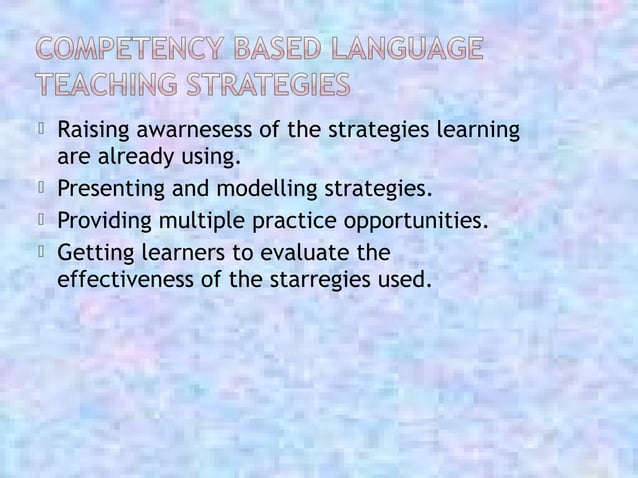 COMPETENCY BASED LANGUAGE TEACHING STRATEGIES

Raising awarnesess of the strategies learning are already using.

Presenting and modelling strategies.

Providing multiple practice opportunities.

Getting learners to evaluate the effectiveness of the starregies used.